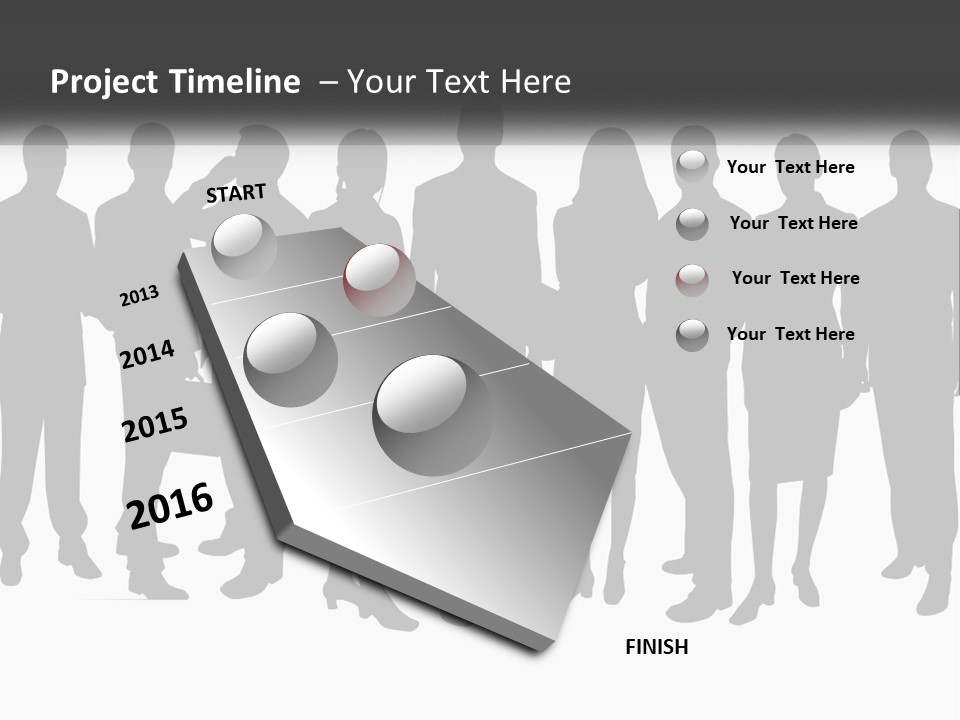 Project Timeline – Your Text Here

START

2013

2014

2015

2016

FINISH

Your Text Here

Your Text Here

Your Text Here

Your Text Here